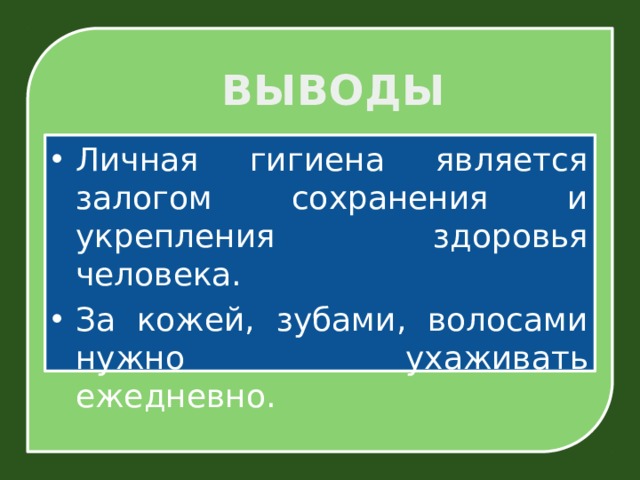 ВЫВОДЫ

• Личная гигиена является залогом сохранения и укрепления здоровья человека.
• За кожей, зубами, волосами нужно ухаживать ежедневно.